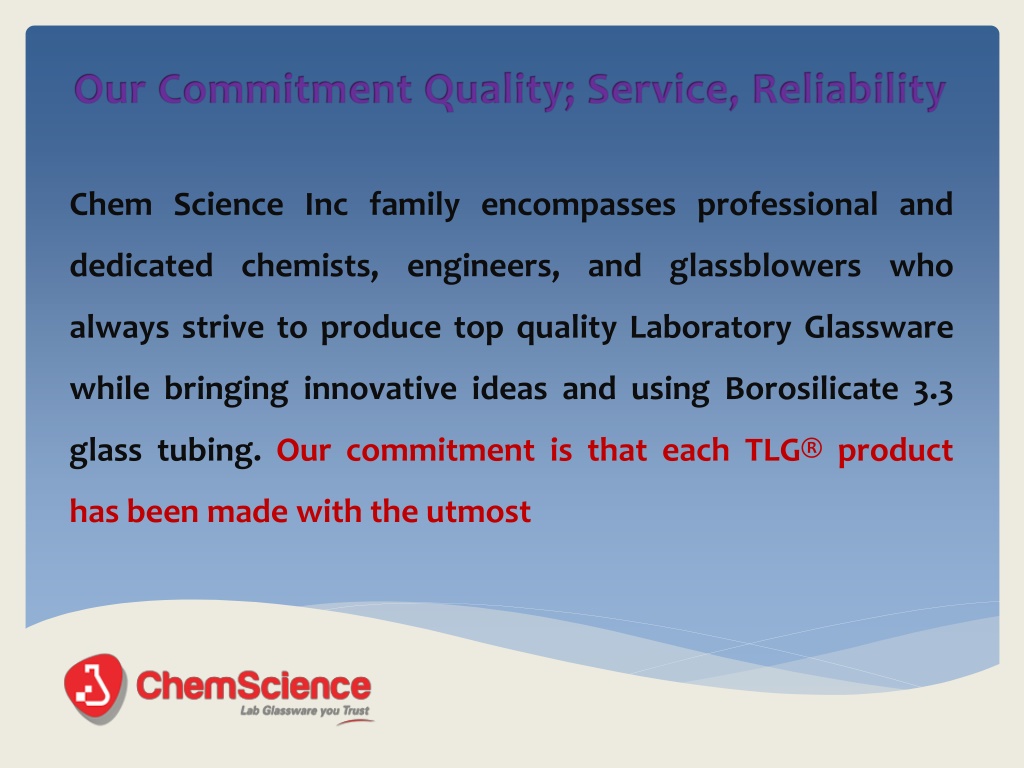 Our Commitment Quality; Service, Reliability

Chem Science Inc family encompasses professional and dedicated chemists, engineers, and glassblowers who always strive to produce top quality Laboratory Glassware while bringing innovative ideas and using Borosilicate 3.3 glass tubing. Our commitment is that each TLG® product has been made with the utmost

ChemScience
Lab Glassware you Trust